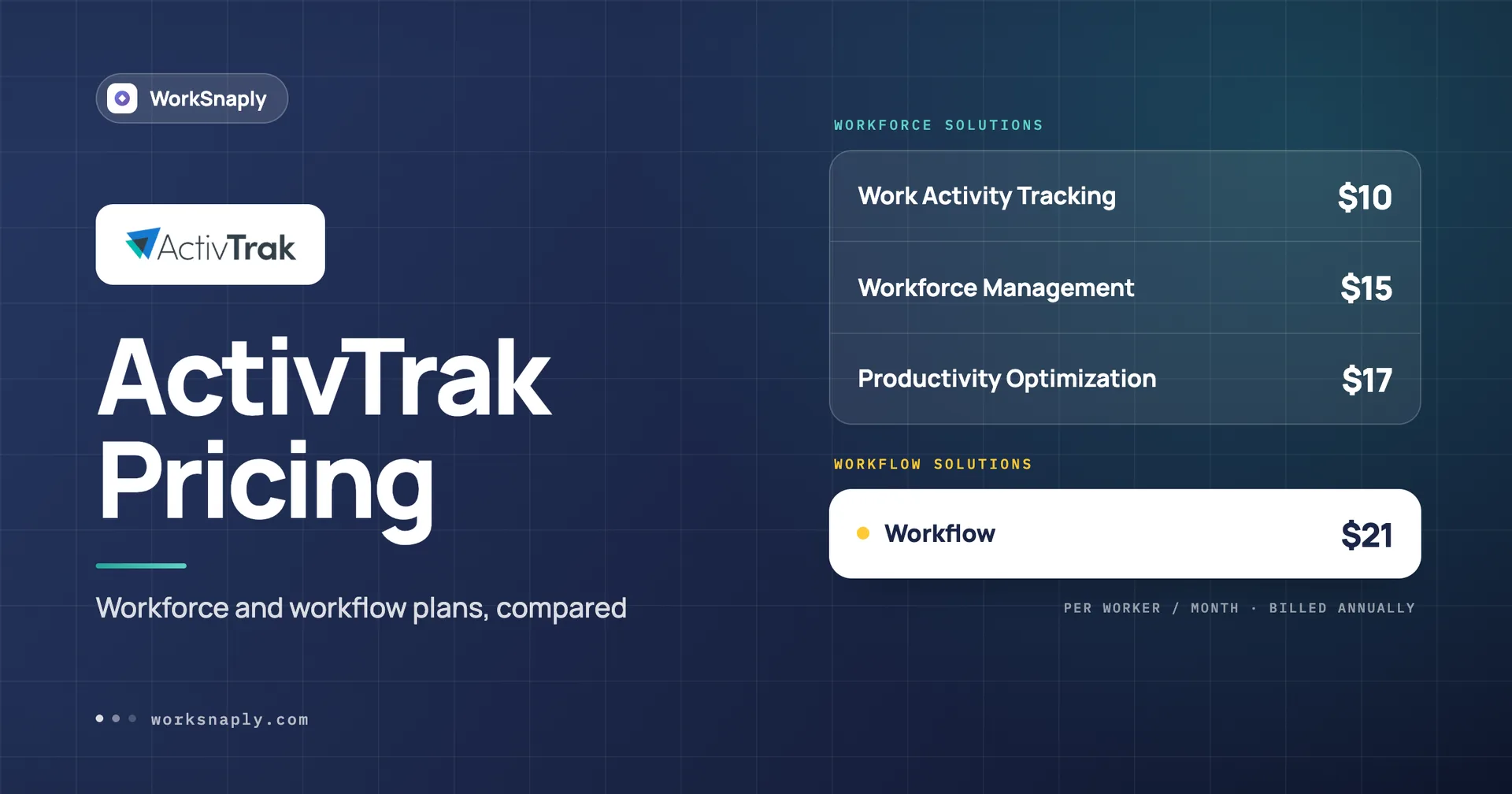 WorkSnaply

ActivTrak

ActivTrak Pricing

Workforce and workflow plans, compared

worksnaply.com

WORKFORCE SOLUTIONS

Work Activity Tracking $10

Workforce Management $15

Productivity Optimization $17

WORKFLOW SOLUTIONS

Workflow $21

PER WORKER / MONTH · BILLED ANNUALLY